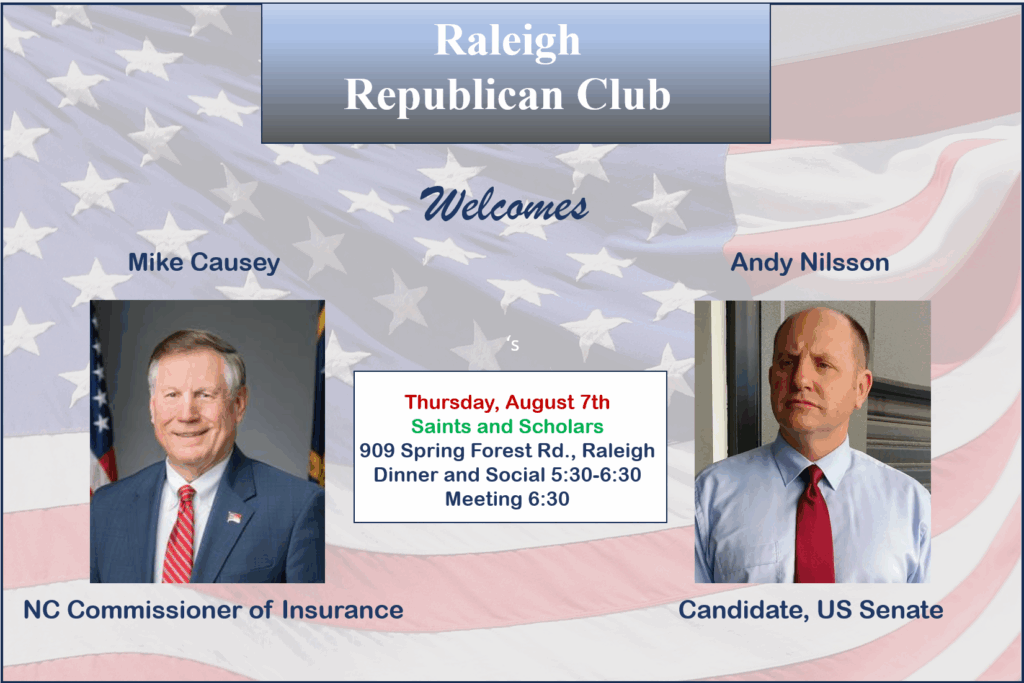 Raleigh Republican Club

Welcomes

Mike Causey

Andy Nilsson

's

Thursday, August 7th
Saints and Scholars
909 Spring Forest Rd., Raleigh
Dinner and Social 5:30-6:30
Meeting 6:30

NC Commissioner of Insurance

Candidate, US Senate